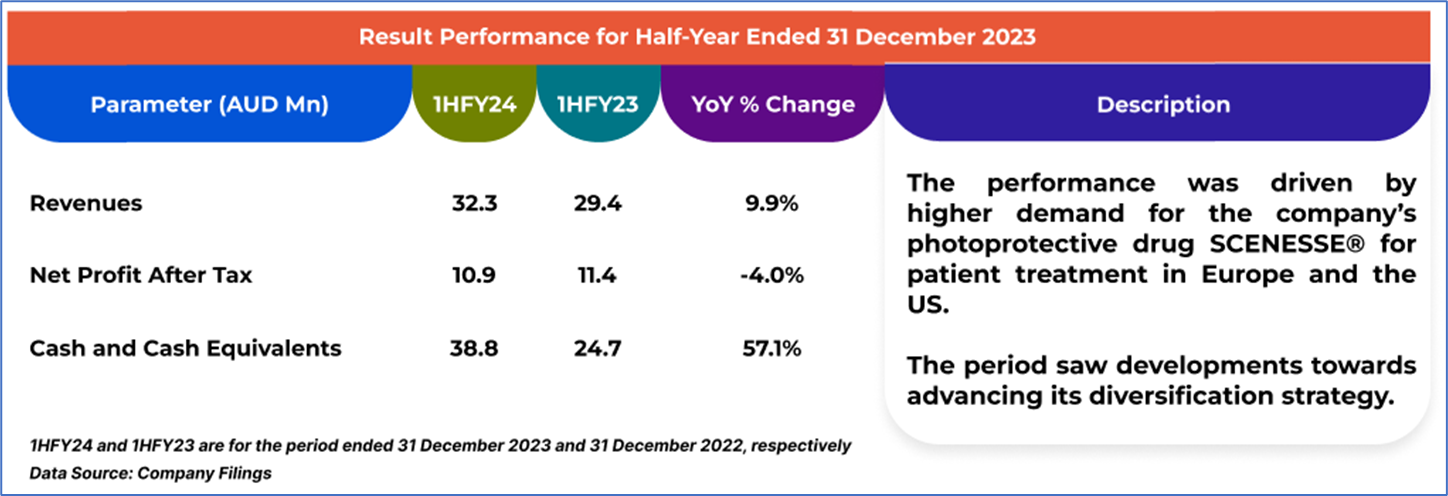 Result Performance for Half-Year Ended 31 December 2023

| Parameter (AUD Mn) | 1HFY24 | 1HFY23 | YoY % Change |
|---|---|---|---|
| Revenues | 32.3 | 29.4 | 9.9% |
| Net Profit After Tax | 10.9 | 11.4 | -4.0% |
| Cash and Cash Equivalents | 38.8 | 24.7 | 57.1% |

Description

The performance was driven by higher demand for the company's photoprotective drug SCENESSE® for patient treatment in Europe and the US.

The period saw developments towards advancing its diversification strategy.

1HFY24 and 1HFY23 are for the period ended 31 December 2023 and 31 December 2022, respectively
Data Source: Company Filings